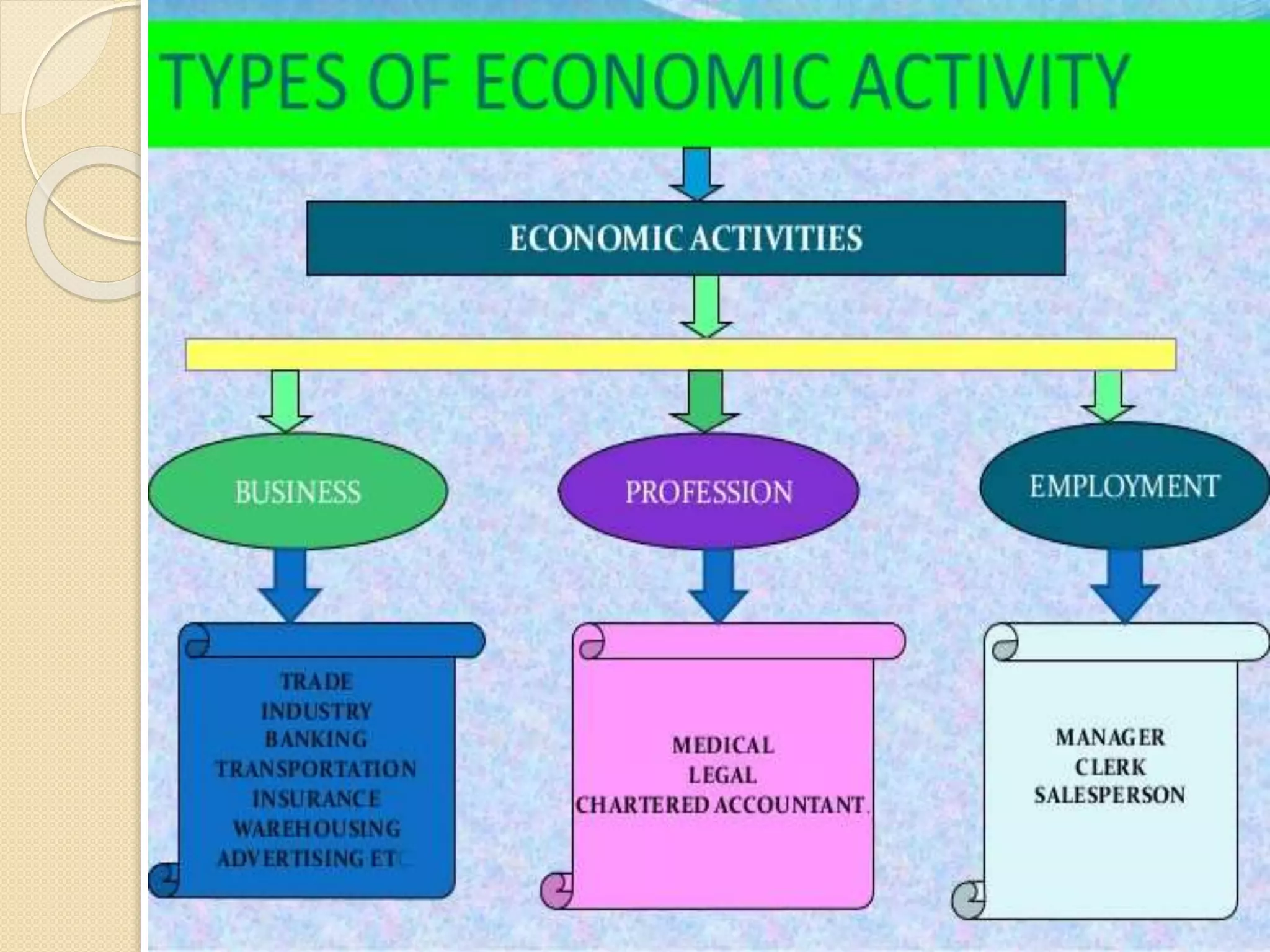 TYPES OF ECONOMIC ACTIVITY

ECONOMIC ACTIVITIES

BUSINESS

PROFESSION

EMPLOYMENT

TRADE
INDUSTRY
BANKING
TRANSPORTATION
INSURANCE
WAREHOUSING
ADVERTISING ETC

MEDICAL
LEGAL
CHARTERED ACCOUNTANT.

MANAGER
CLERK
SALESPERSON